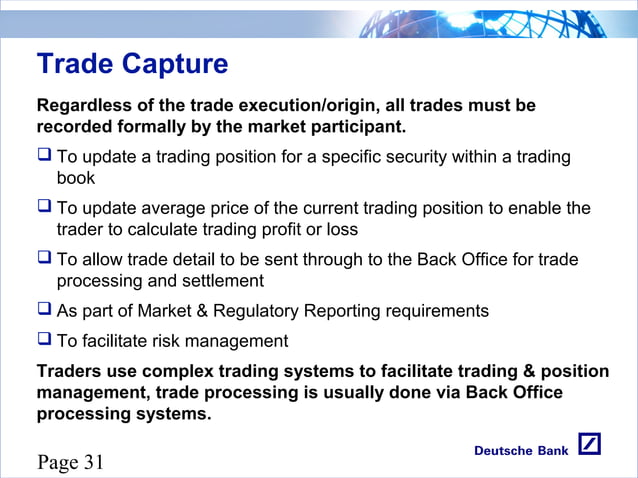 Trade Capture

Regardless of the trade execution/origin, all trades must be recorded formally by the market participant.

❑ To update a trading position for a specific security within a trading book

❑ To update average price of the current trading position to enable the trader to calculate trading profit or loss

❑ To allow trade detail to be sent through to the Back Office for trade processing and settlement

❑ As part of Market & Regulatory Reporting requirements

❑ To facilitate risk management

Traders use complex trading systems to facilitate trading & position management, trade processing is usually done via Back Office processing systems.

Page 31

Deutsche Bank